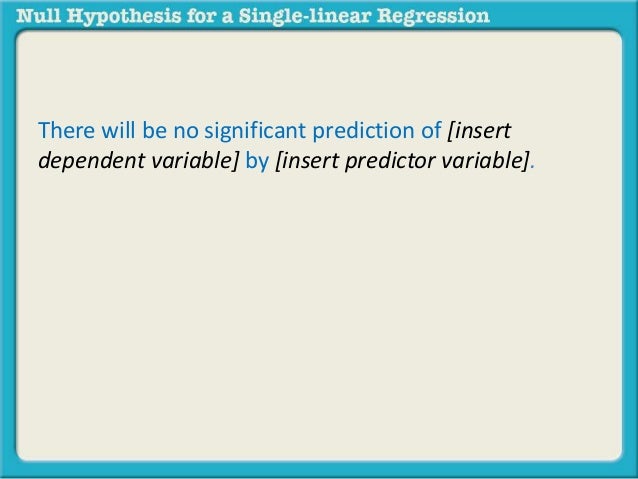 Null Hypothesis for a Single-linear Regression

There will be no significant prediction of [insert dependent variable] by [insert predictor variable].